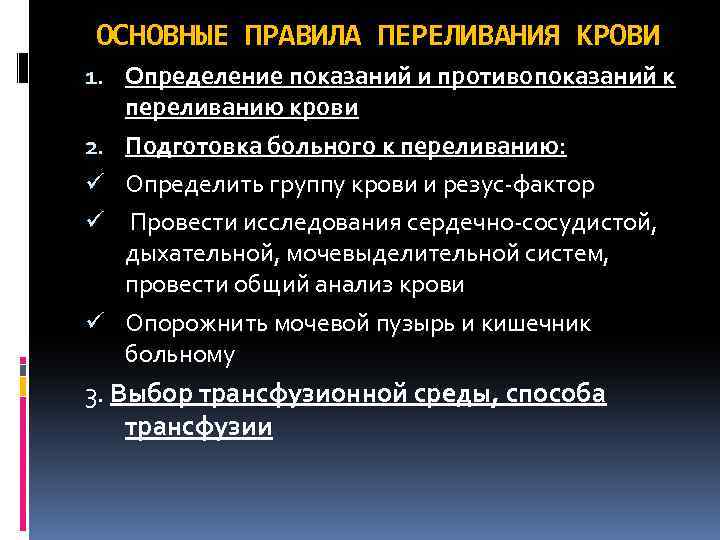 ОСНОВНЫЕ ПРАВИЛА ПЕРЕЛИВАНИЯ КРОВИ

1. Определение показаний и противопоказаний к переливанию крови

2. Подготовка больного к переливанию:

✓ Определить группу крови и резус-фактор

✓ Провести исследования сердечно-сосудистой, дыхательной, мочевыделительной систем, провести общий анализ крови

✓ Опорожнить мочевой пузырь и кишечник больному

3. Выбор трансфузионной среды, способа трансфузии